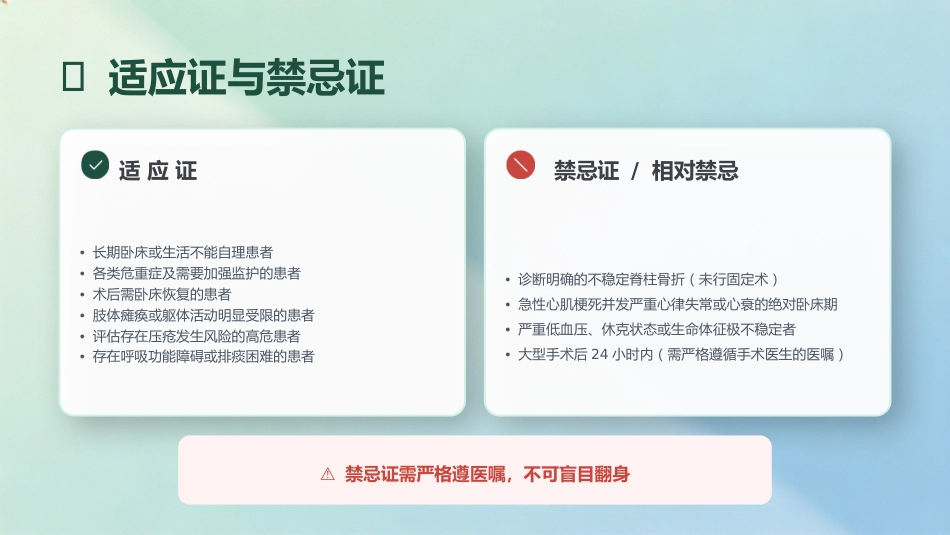 适应证与禁忌证

适 应 证

- 长期卧床或生活不能自理患者
- 各类危重症及需要加强监护的患者
- 术后需卧床恢复的患者
- 肢体瘫痪或躯体活动明显受限的患者
- 评估存在压疮发生风险的高危患者
- 存在呼吸功能障碍或排痰困难的患者

禁忌证 / 相对禁忌

- 诊断明确的不稳定脊柱骨折（未行固定术）
- 急性心肌梗死并发严重心律失常或心衰的绝对卧床期
- 严重低血压、休克状态或生命体征极不稳定者
- 大型手术后 24 小时内（需严格遵循手术医生的医嘱）

⚠ 禁忌证需严格遵医嘱，不可盲目翻身